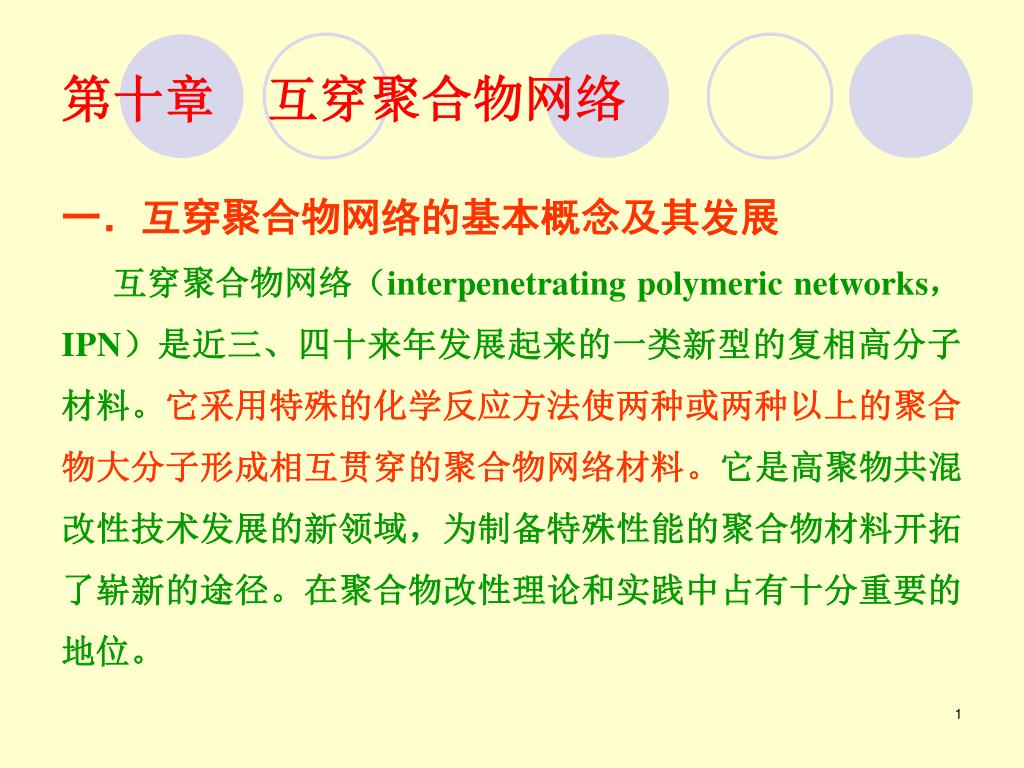 第十章　互穿聚合物网络

一．互穿聚合物网络的基本概念及其发展

互穿聚合物网络（interpenetrating polymeric networks，IPN）是近三、四十来年发展起来的一类新型的复相高分子材料。它采用特殊的化学反应方法使两种或两种以上的聚合物大分子形成相互贯穿的聚合物网络材料。它是高聚物共混改性技术发展的新领域，为制备特殊性能的聚合物材料开拓了崭新的途径。在聚合物改性理论和实践中占有十分重要的地位。

1